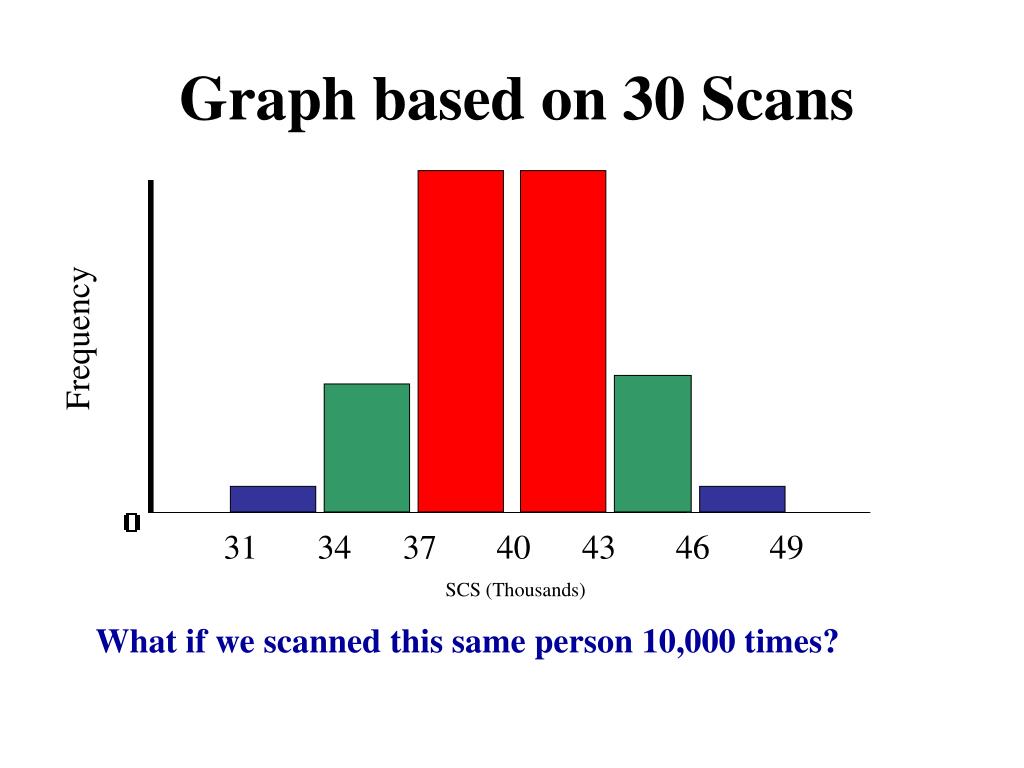 Graph based on 30 Scans

Frequency

0

31 34 37 40 43 46 49

SCS (Thousands)

What if we scanned this same person 10,000 times?